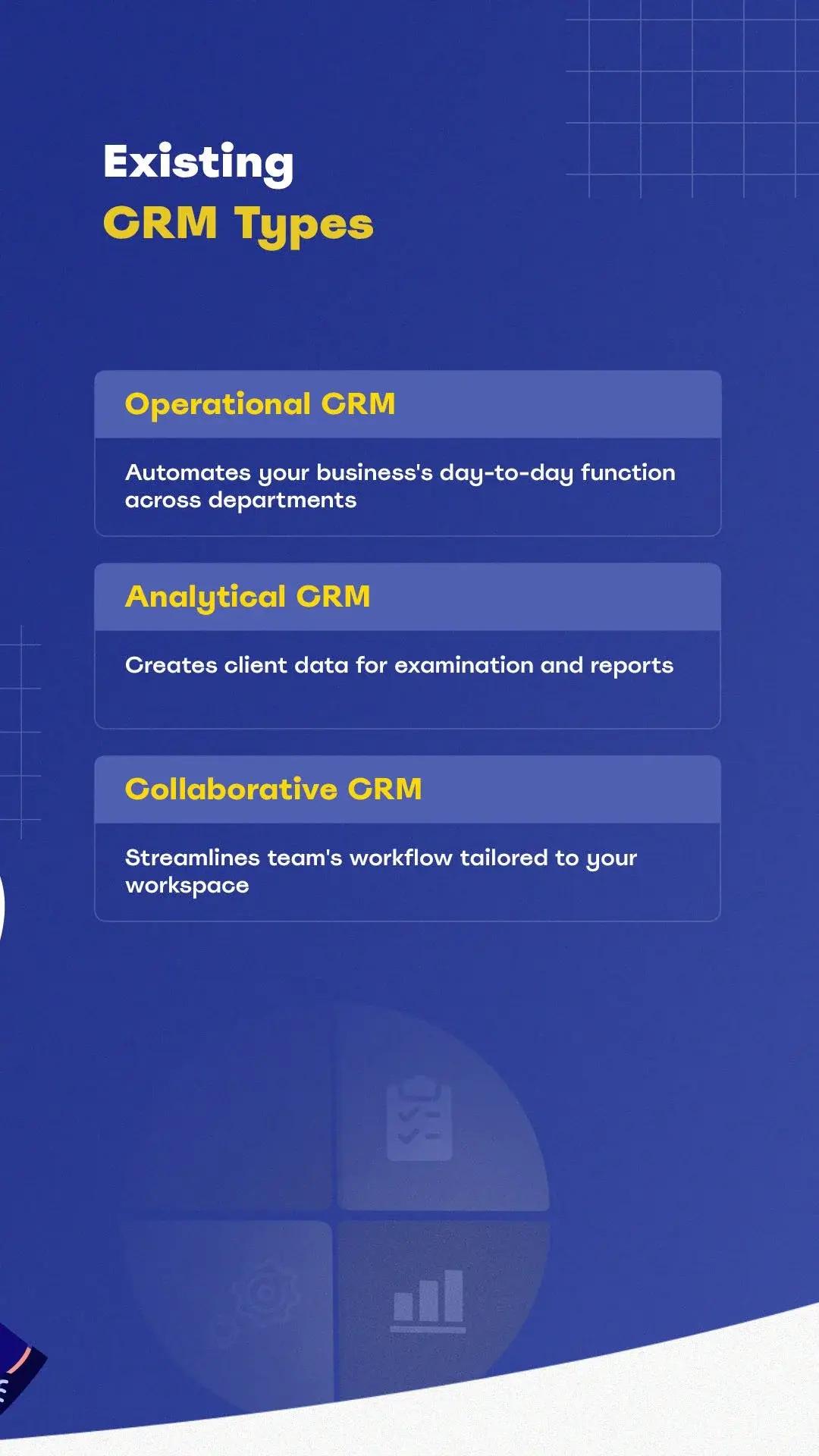 Existing
CRM Types

Operational CRM

Automates your business's day-to-day function across departments

Analytical CRM

Creates client data for examination and reports

Collaborative CRM

Streamlines team's workflow tailored to your workspace